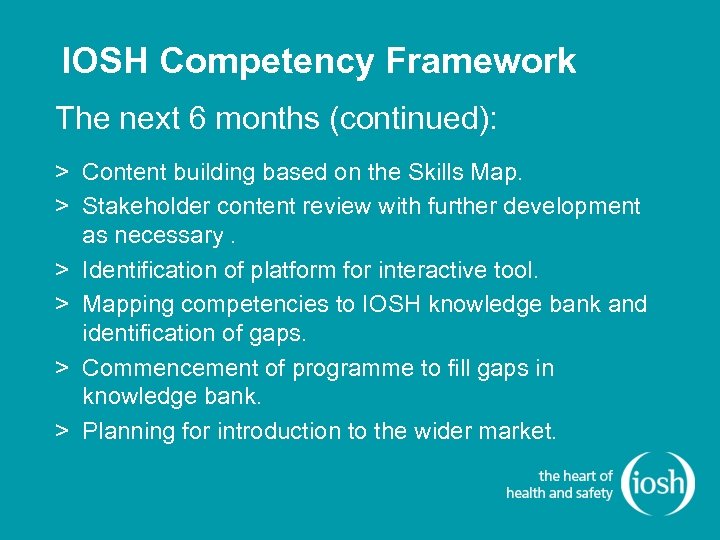 IOSH Competency Framework

The next 6 months (continued):

> Content building based on the Skills Map.
> Stakeholder content review with further development as necessary .
> Identification of platform for interactive tool.
> Mapping competencies to IOSH knowledge bank and identification of gaps.
> Commencement of programme to fill gaps in knowledge bank.
> Planning for introduction to the wider market.

the heart of health and safety
iosh